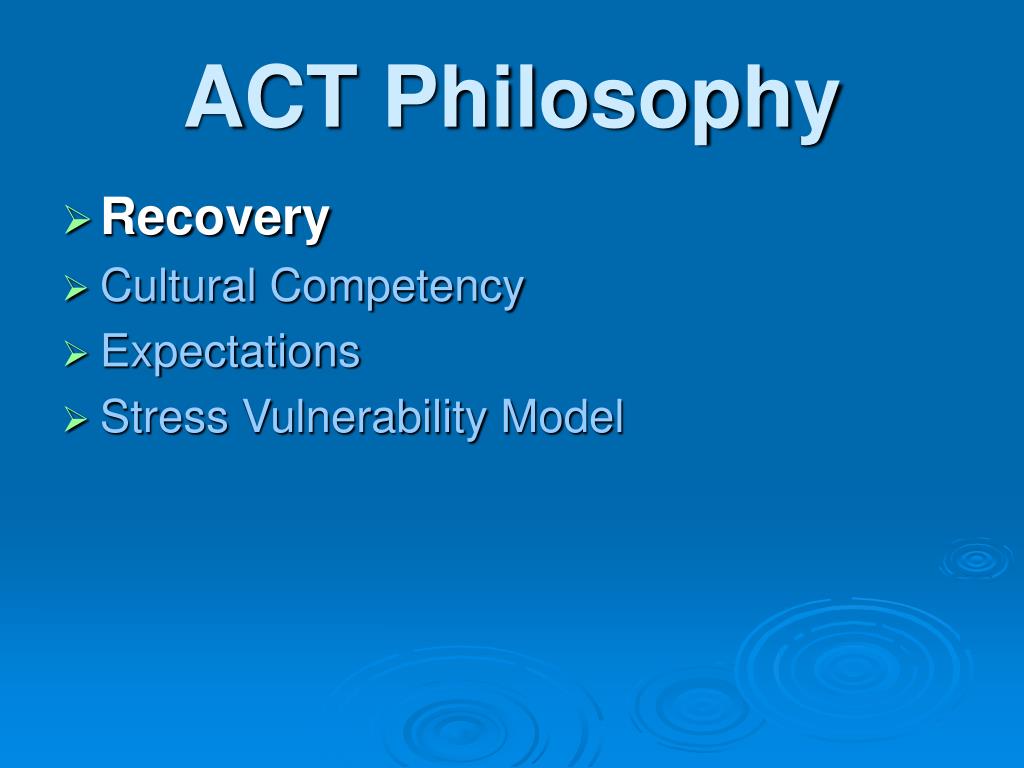 ACT Philosophy

➢ Recovery
➢ Cultural Competency
➢ Expectations
➢ Stress Vulnerability Model